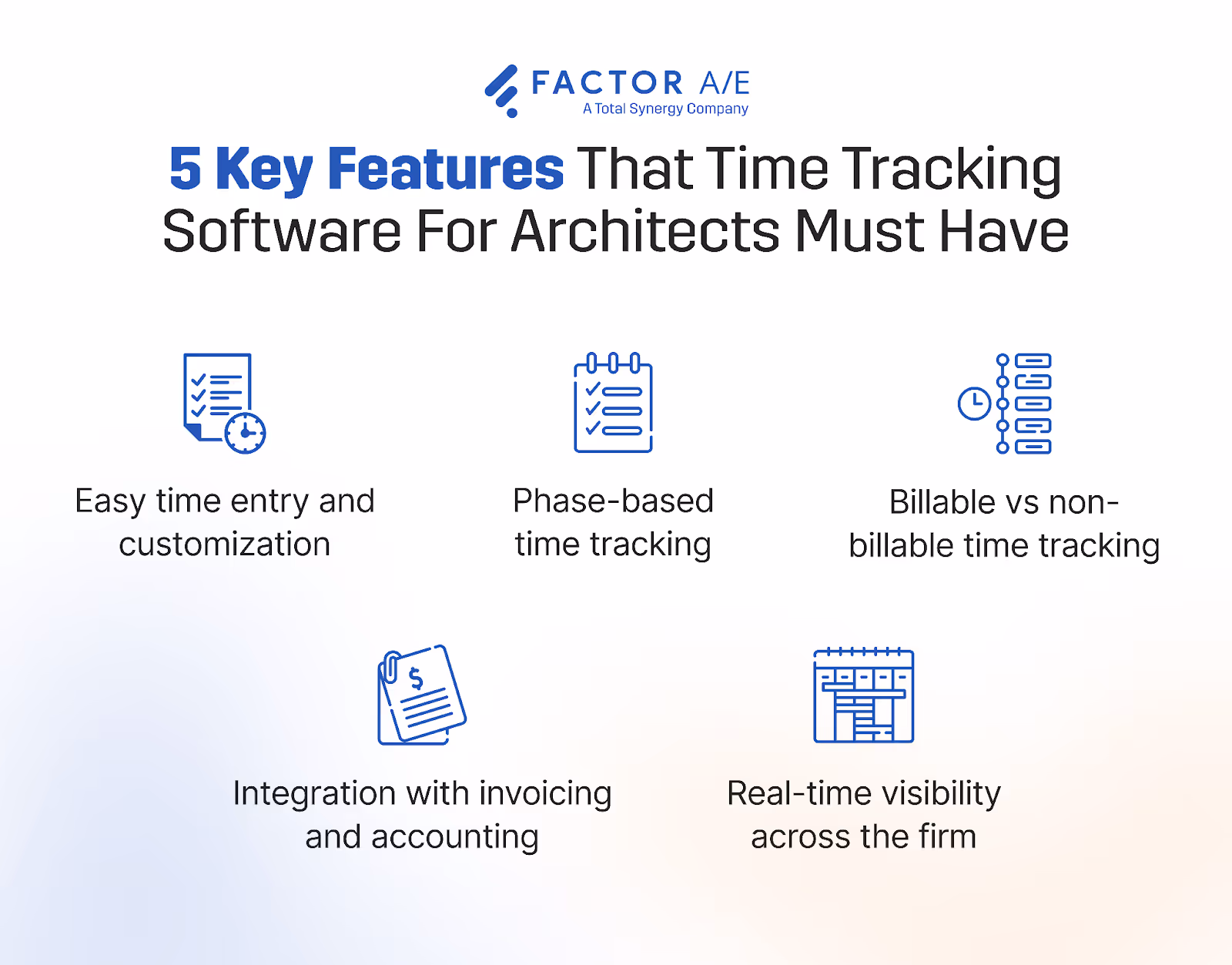 FACTOR A/E
A Total Synergy Company

5 Key Features That Time Tracking Software For Architects Must Have

Easy time entry and customization

Phase-based time tracking

Billable vs non-billable time tracking

Integration with invoicing and accounting

Real-time visibility across the firm